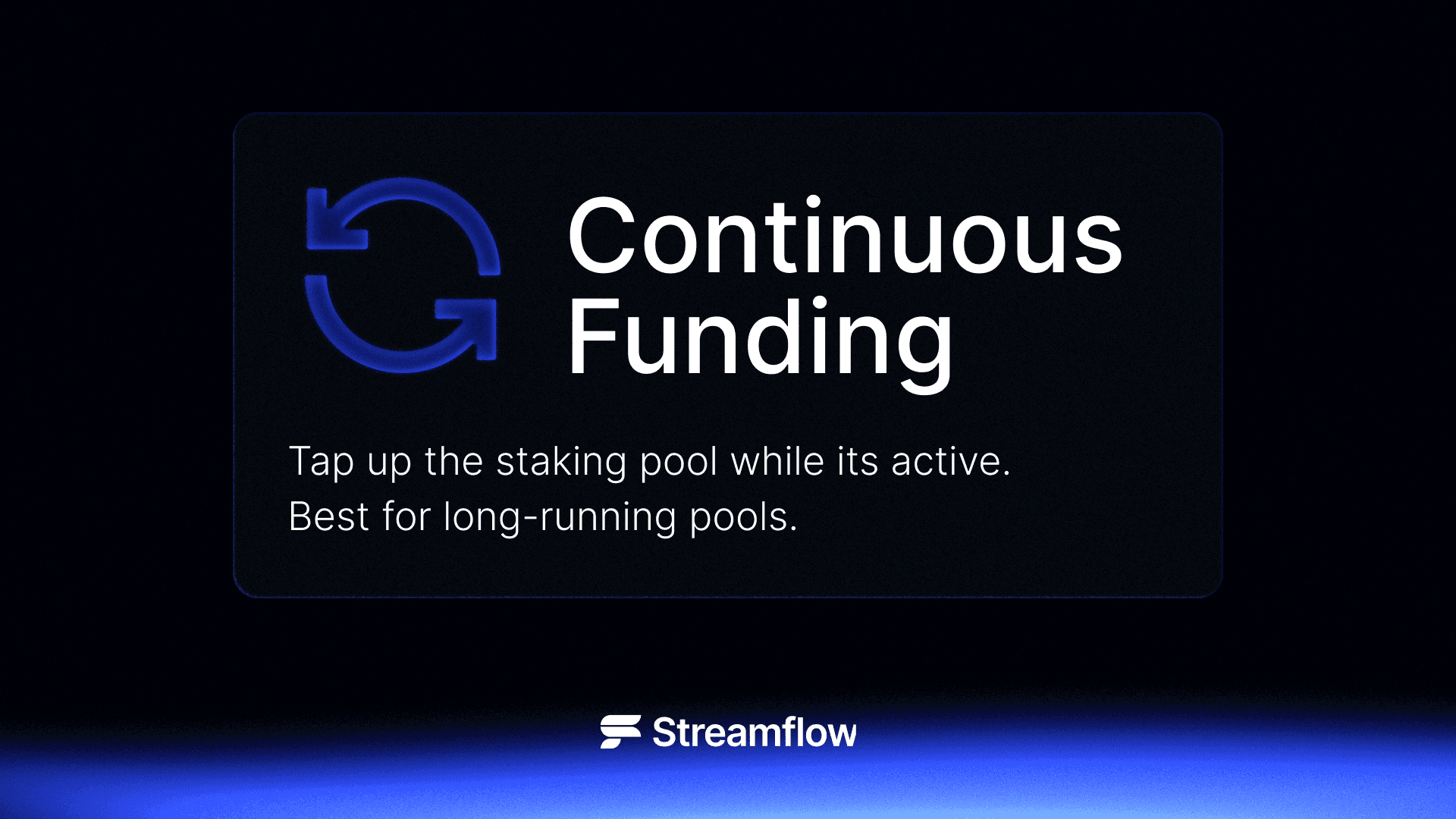 Continuous Funding

Tap up the staking pool while its active.
Best for long-running pools.

Streamflow